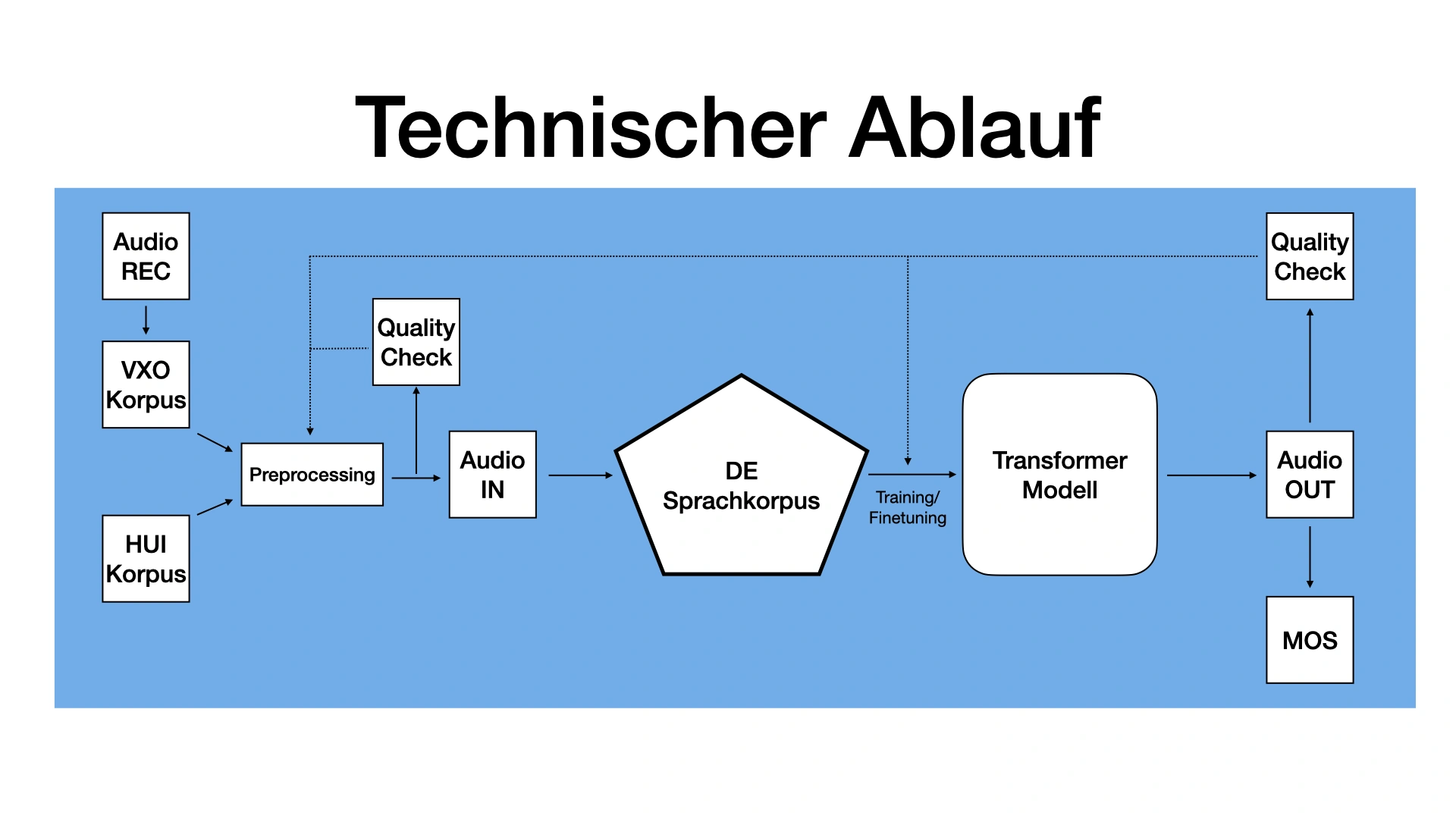 Technischer Ablauf

Audio REC

VXO Korpus

HUI Korpus

Preprocessing

Quality Check

Audio IN

DE Sprachkorpus

Training/ Finetuning

Transformer Modell

Quality Check

Audio OUT

MOS